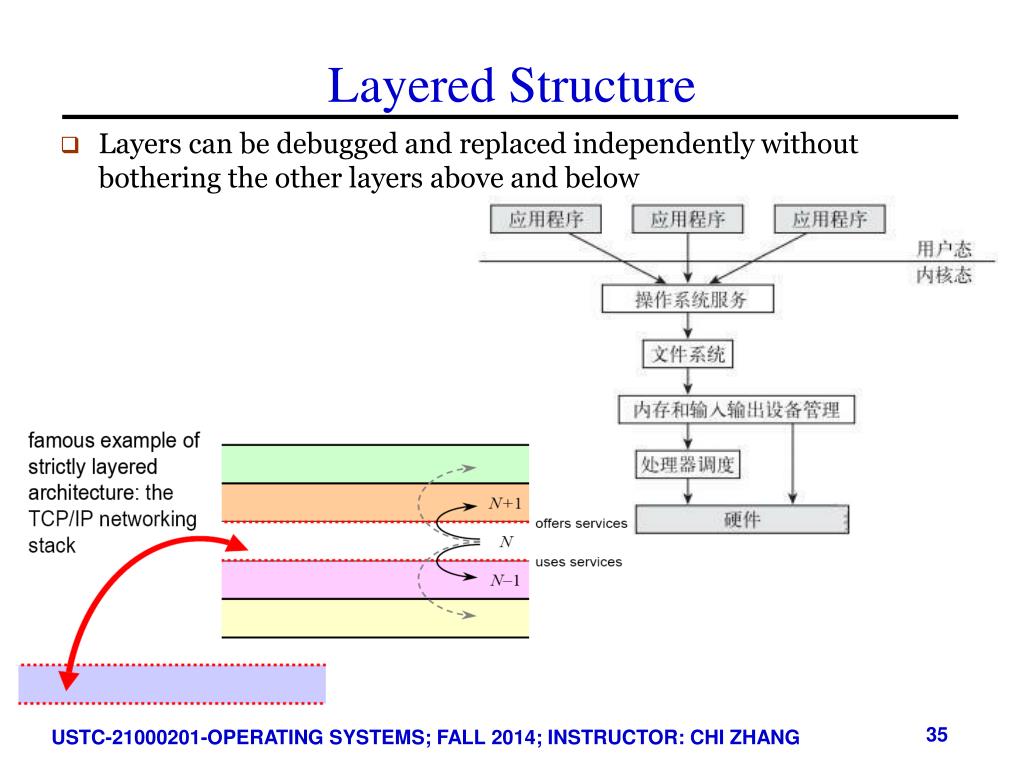 Layered Structure

Layers can be debugged and replaced independently without bothering the other layers above and below

应用程序 应用程序 应用程序

用户态
内核态

操作系统服务

文件系统

内存和输入输出设备管理

处理器调度

硬件

famous example of strictly layered architecture: the TCP/IP networking stack

$N+1$

offers services

$N$

uses services

$N-1$

USTC-21000201-OPERATING SYSTEMS; FALL 2014; INSTRUCTOR: CHI ZHANG

35